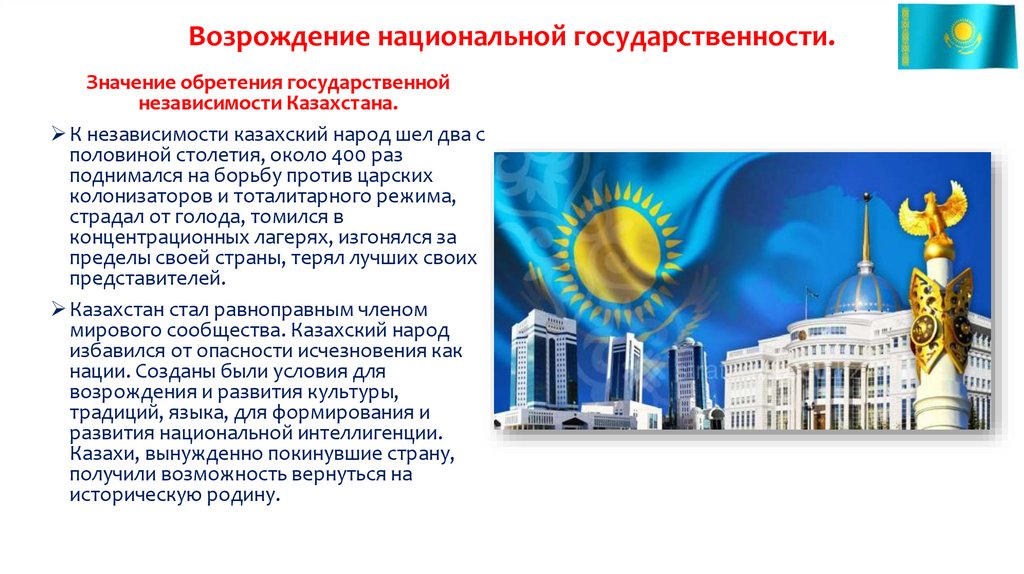 Возрождение национальной государственности.

Значение обретения государственной независимости Казахстана.

➢ К независимости казахский народ шел два с половиной столетия, около 400 раз поднимался на борьбу против царских колонизаторов и тоталитарного режима, страдал от голода, томился в концентрационных лагерях, изгонялся за пределы своей страны, терял лучших своих представителей.

➢ Казахстан стал равноправным членом мирового сообщества. Казахский народ избавился от опасности исчезновения как нации. Созданы были условия для возрождения и развития культуры, традиций, языка, для формирования и развития национальной интеллигенции. Казахи, вынужденно покинувшие страну, получили возможность вернуться на историческую родину.